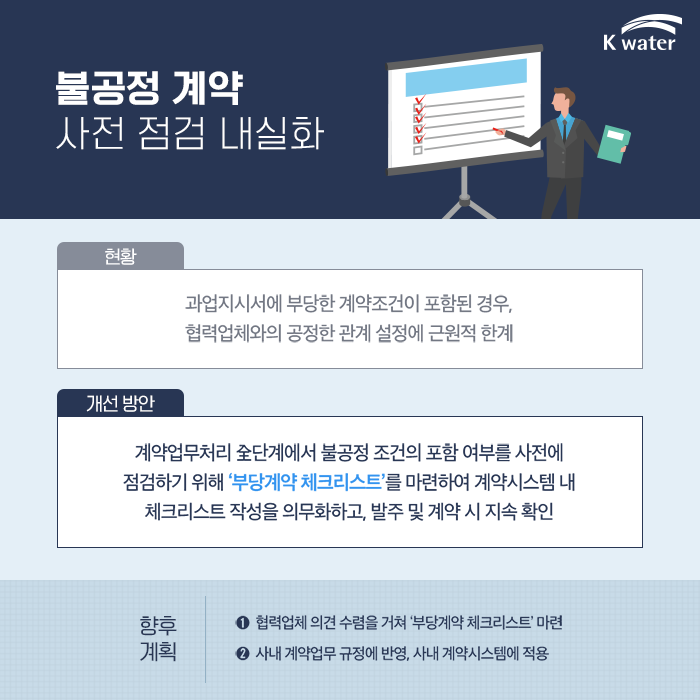 K water

불공정 계약
사전 점검 내실화

현황

과업지시서에 부당한 계약조건이 포함된 경우,
협력업체와의 공정한 관계 설정에 근원적 한계

개선 방안

계약업무처리 全단계에서 불공정 조건의 포함 여부를 사전에 점검하기 위해 '부당계약 체크리스트'를 마련하여 계약시스템 내 체크리스트 작성을 의무화하고, 발주 및 계약 시 지속 확인

향후
계획

❶ 협력업체 의견 수렴을 거쳐 '부당계약 체크리스트' 마련
❷ 사내 계약업무 규정에 반영, 사내 계약시스템에 적용